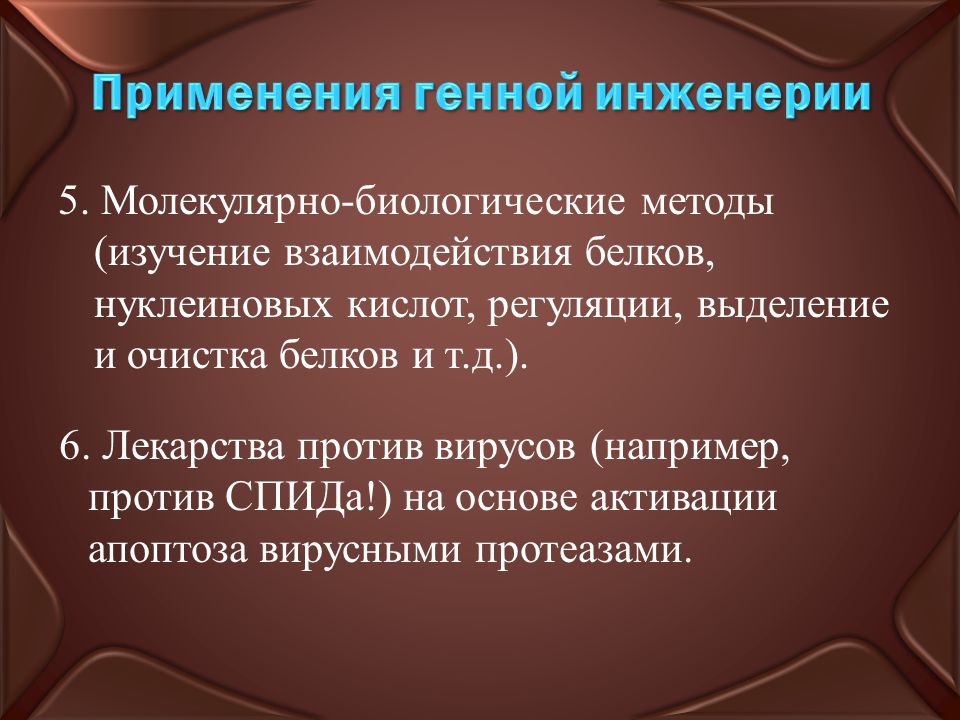 Применения генной инженерии

5. Молекулярно-биологические методы (изучение взаимодействия белков, нуклеиновых кислот, регуляции, выделение и очистка белков и т.д.).

6. Лекарства против вирусов (например, против СПИДа!) на основе активации апоптоза вирусными протеазами.